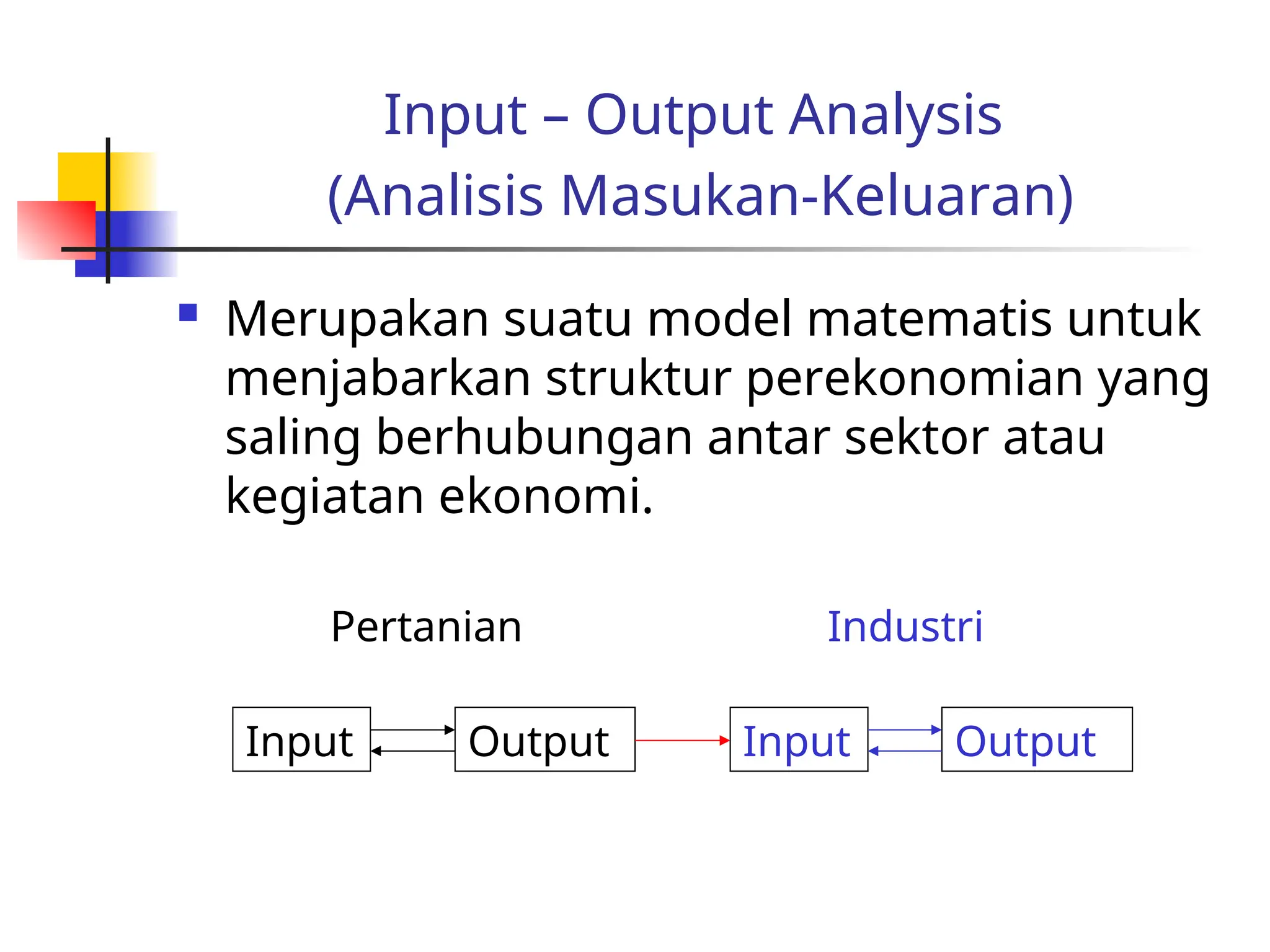 Input – Output Analysis
(Analisis Masukan-Keluaran)

Merupakan suatu model matematis untuk menjabarkan struktur perekonomian yang saling berhubungan antar sektor atau kegiatan ekonomi.

Pertanian

Industri

Input

Output

Input

Output